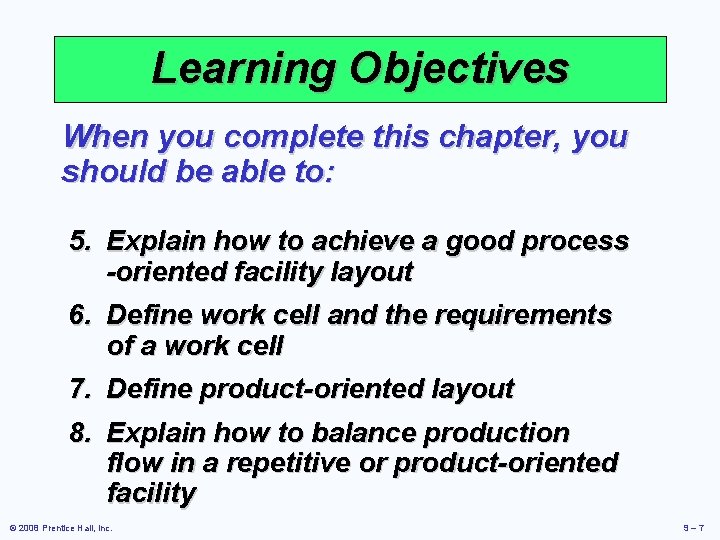 Learning Objectives

When you complete this chapter, you should be able to:

5. Explain how to achieve a good process -oriented facility layout

6. Define work cell and the requirements of a work cell

7. Define product-oriented layout

8. Explain how to balance production flow in a repetitive or product-oriented facility

© 2008 Prentice Hall, Inc.

9 – 7